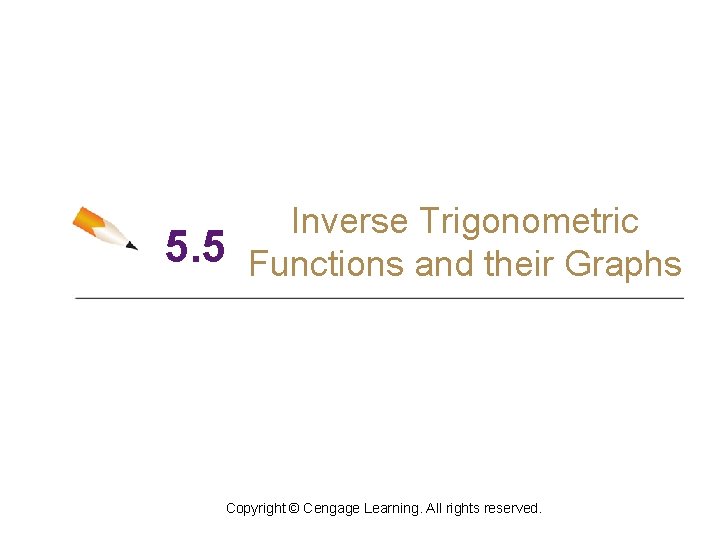 5.5 Inverse Trigonometric Functions and their Graphs

Copyright © Cengage Learning. All rights reserved.